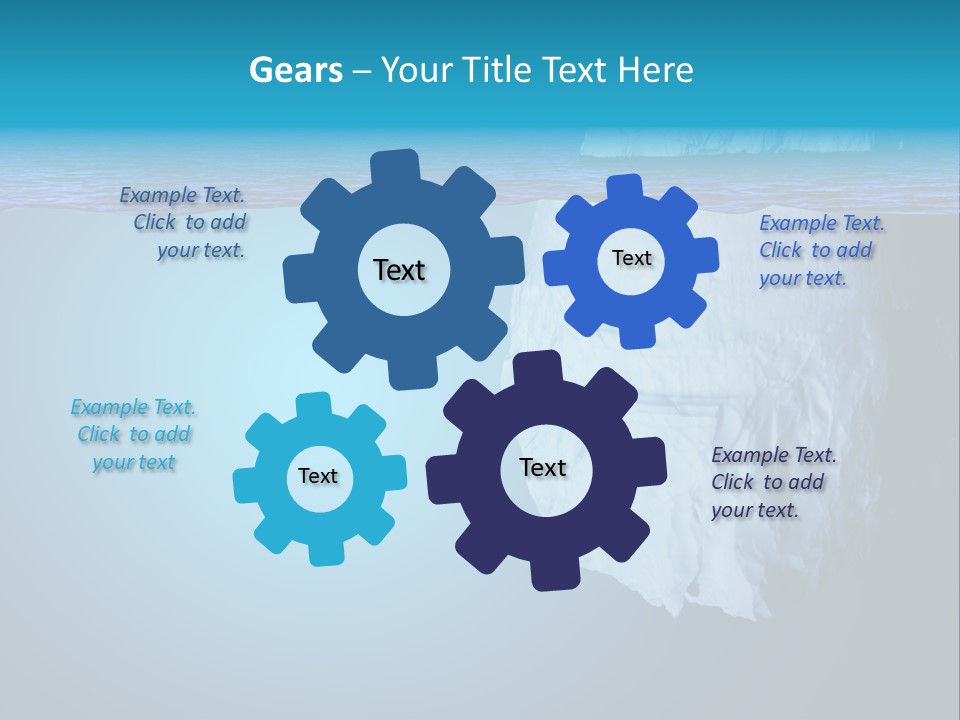 Gears – Your Title Text Here

Example Text. Click to add your text.

Text

Text

Example Text. Click to add your text.

Example Text. Click to add your text

Text

Text

Example Text. Click to add your text.